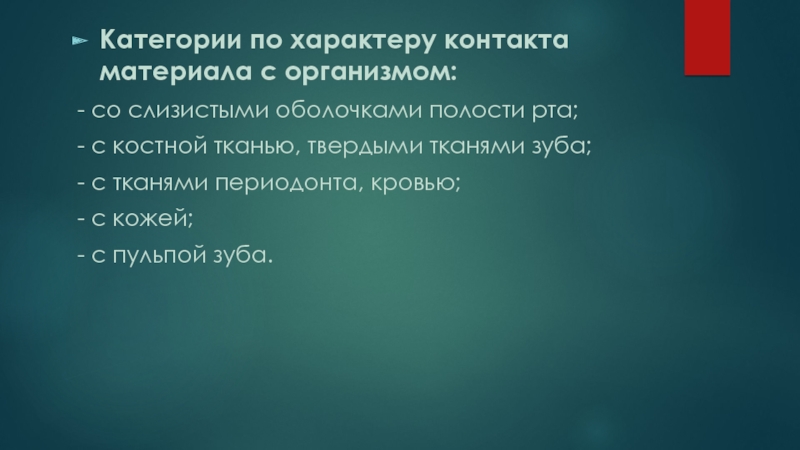 Категории по характеру контакта материала с организмом:

- со слизистыми оболочками полости рта;

- с костной тканью, твердыми тканями зуба;

- с тканями периодонта, кровью;

- с кожей;

- с пульпой зуба.